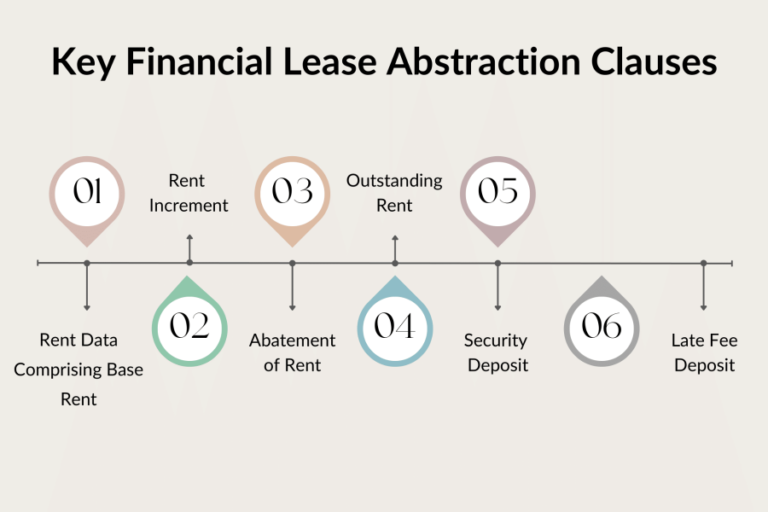 Key Financial Lease Abstraction Clauses

01

Rent Data Comprising Base Rent

02

Rent Increment

03

Abatement of Rent

04

Outstanding Rent

05

Security Deposit

06

Late Fee Deposit